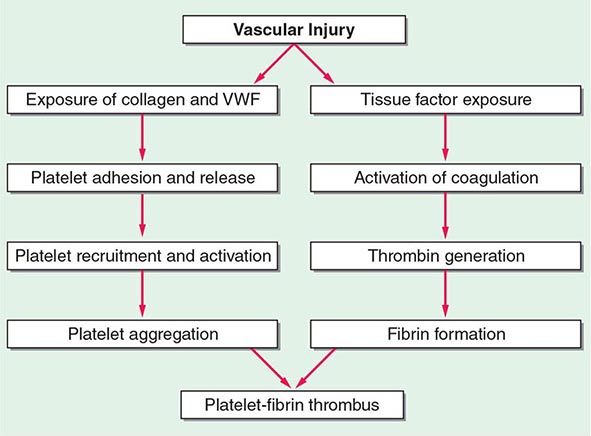 Vascular Injury

Exposure of collagen and VWF

Platelet adhesion and release

Platelet recruitment and activation

Platelet aggregation

Tissue factor exposure

Activation of coagulation

Thrombin generation

Fibrin formation

Platelet-fibrin thrombus